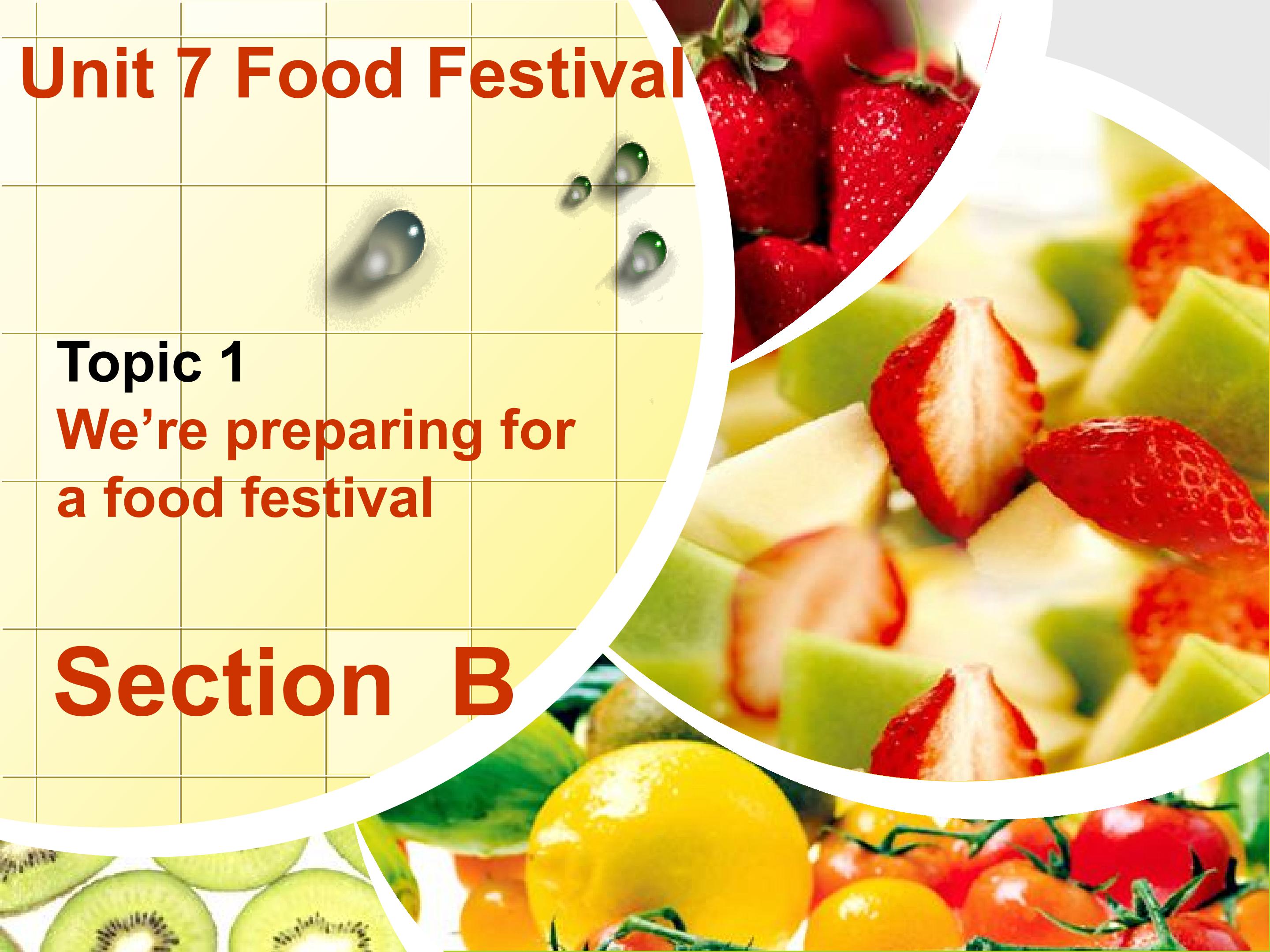 Unit 7 Food Festival

Topic 1
We’re preparing for a food festival

Section B